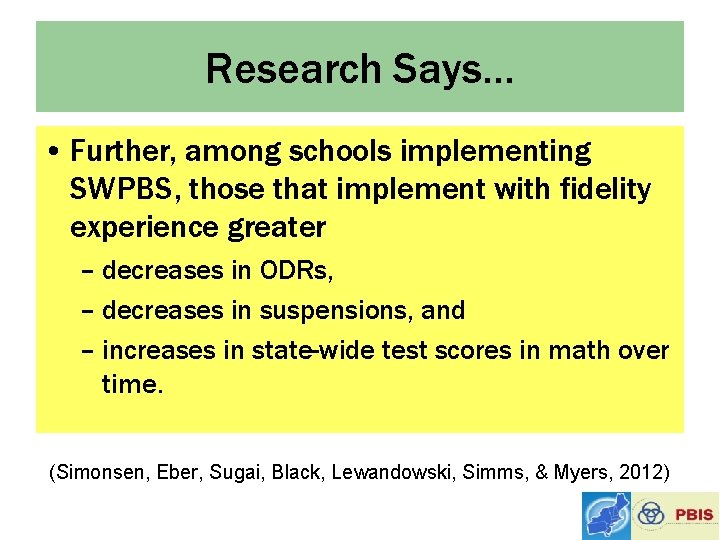 Research Says…

• Further, among schools implementing SWPBS, those that implement with fidelity experience greater
– decreases in ODRs,
– decreases in suspensions, and
– increases in state-wide test scores in math over time.

(Simonsen, Eber, Sugai, Black, Lewandowski, Simms, & Myers, 2012)

PBIS